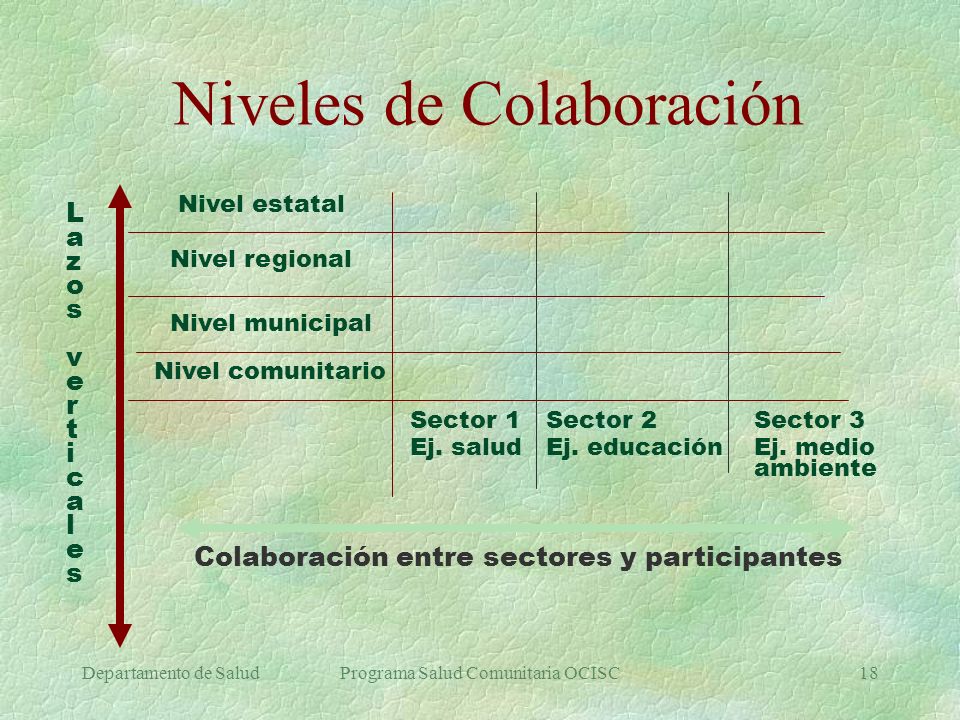 Niveles de Colaboración

Lazos verticales

Nivel estatal

Nivel regional

Nivel municipal

Nivel comunitario

Sector 1
Ej. salud

Sector 2
Ej. educación

Sector 3
Ej. medio ambiente

Colaboración entre sectores y participantes

Departamento de Salud

Programa Salud Comunitaria OCISC

18